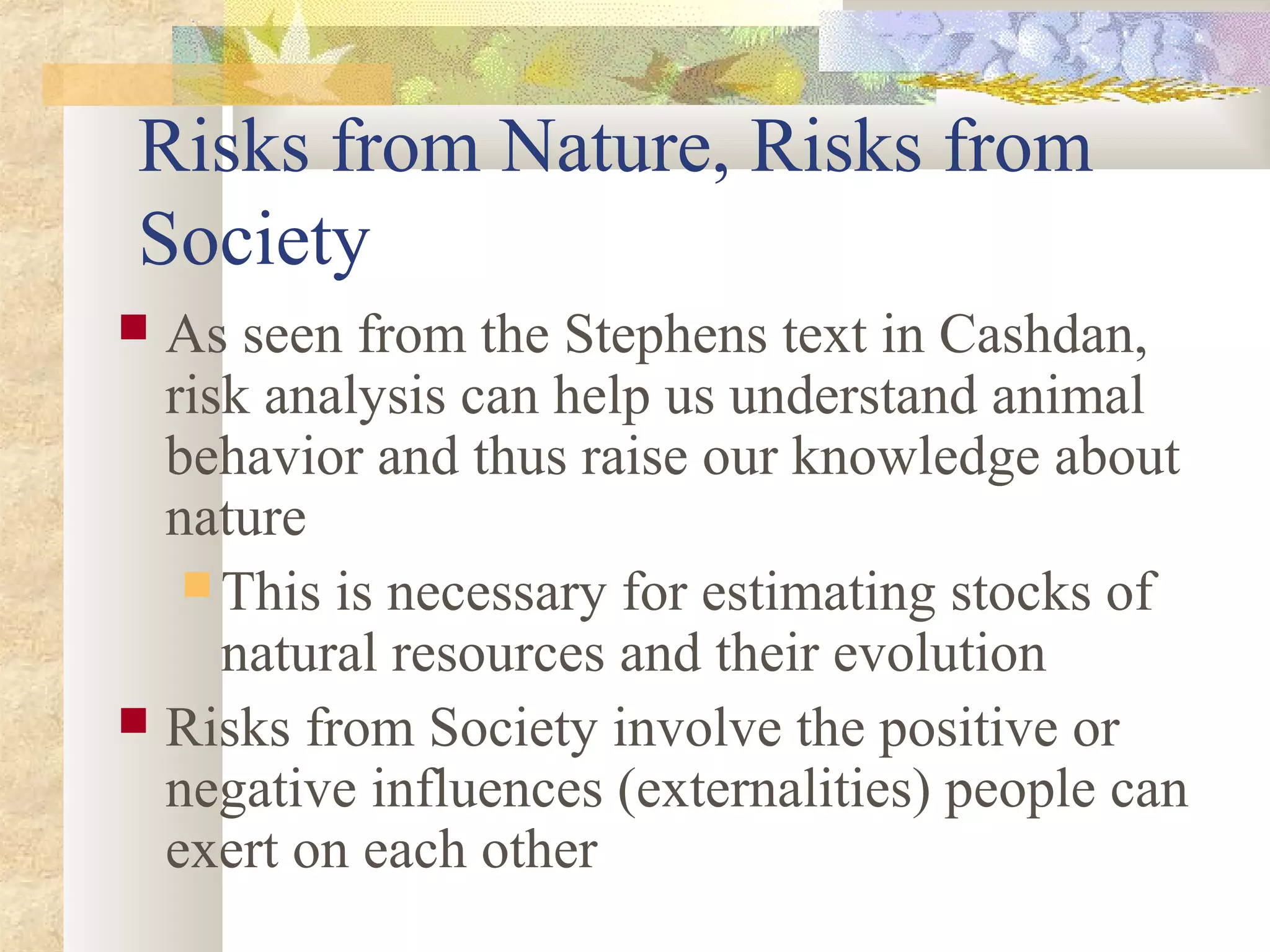 Risks from Nature, Risks from Society

As seen from the Stephens text in Cashdan, risk analysis can help us understand animal behavior and thus raise our knowledge about nature

This is necessary for estimating stocks of natural resources and their evolution

Risks from Society involve the positive or negative influences (externalities) people can exert on each other